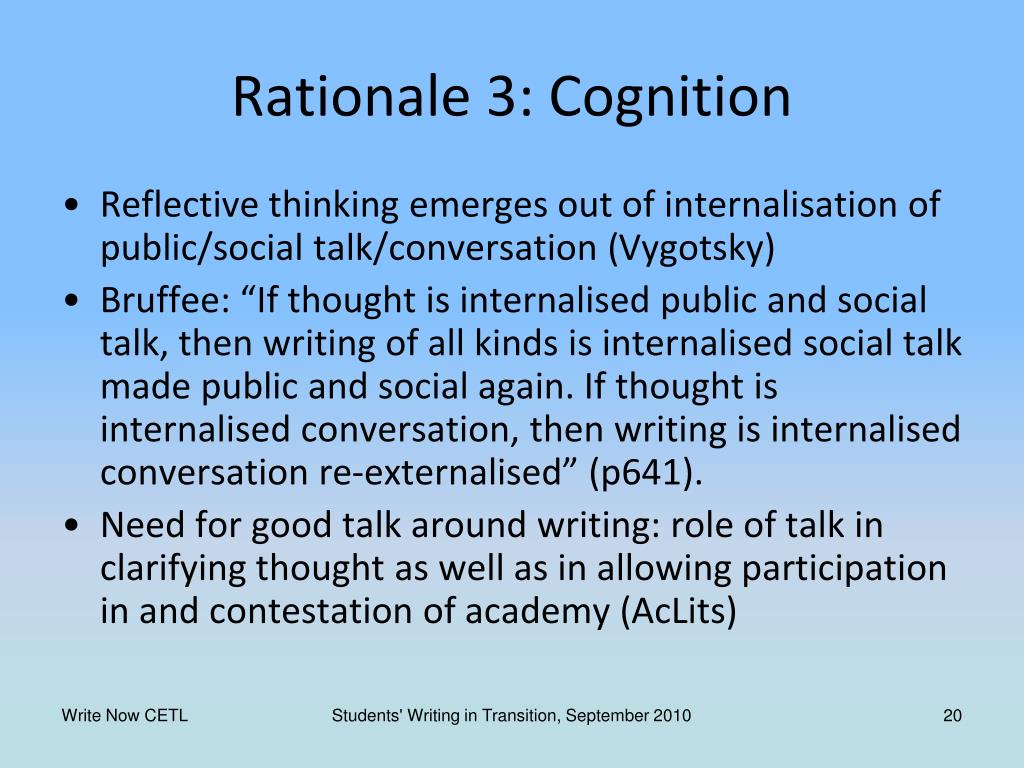 Rationale 3: Cognition

• Reflective thinking emerges out of internalisation of public/social talk/conversation (Vygotsky)
• Bruffee: “If thought is internalised public and social talk, then writing of all kinds is internalised social talk made public and social again. If thought is internalised conversation, then writing is internalised conversation re-externalised” (p641).
• Need for good talk around writing: role of talk in clarifying thought as well as in allowing participation in and contestation of academy (AcLits)

Write Now CETL

Students' Writing in Transition, September 2010

20